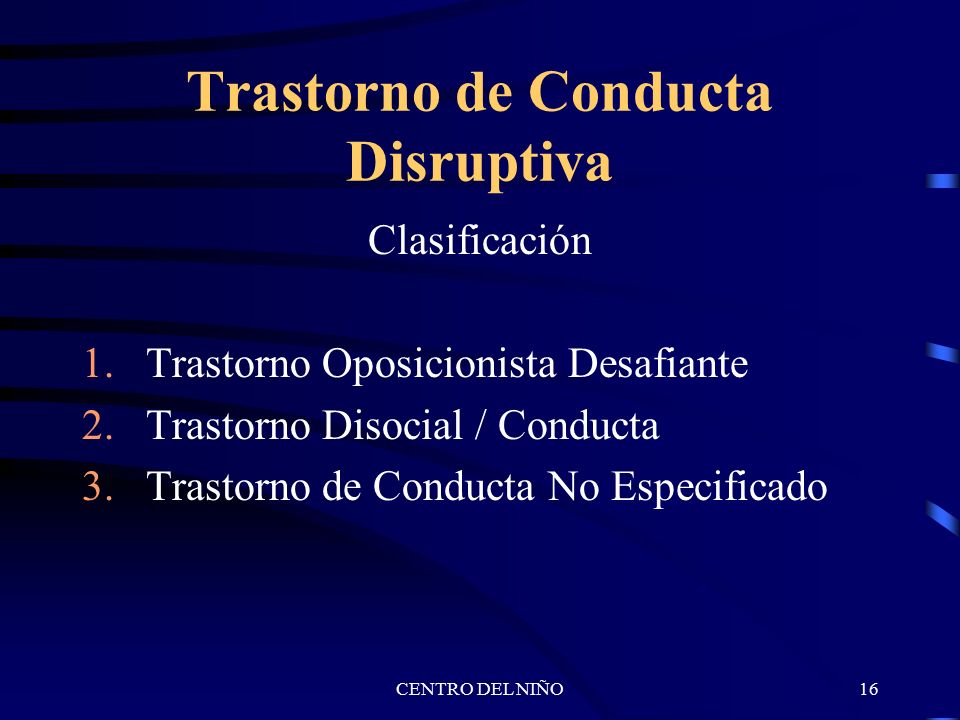 Trastorno de Conducta Disruptiva

Clasificación

1. Trastorno Oposicionista Desafiante
2. Trastorno Disocial / Conducta
3. Trastorno de Conducta No Especificado

CENTRO DEL NIÑO

16